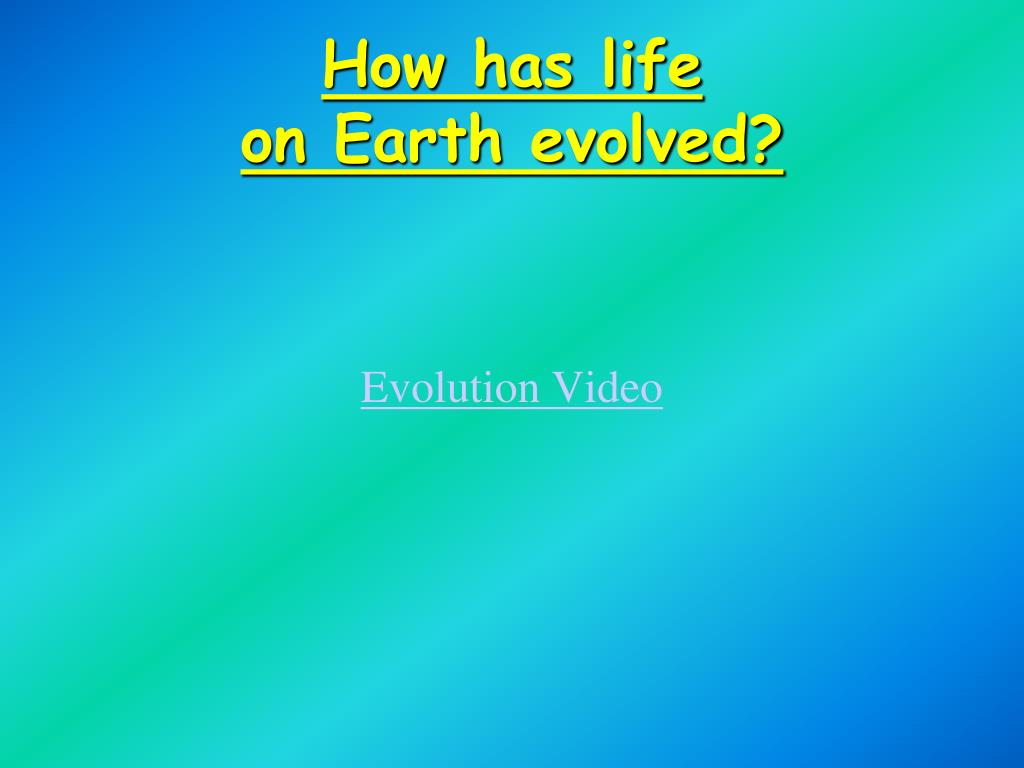 How has life on Earth evolved?

Evolution Video